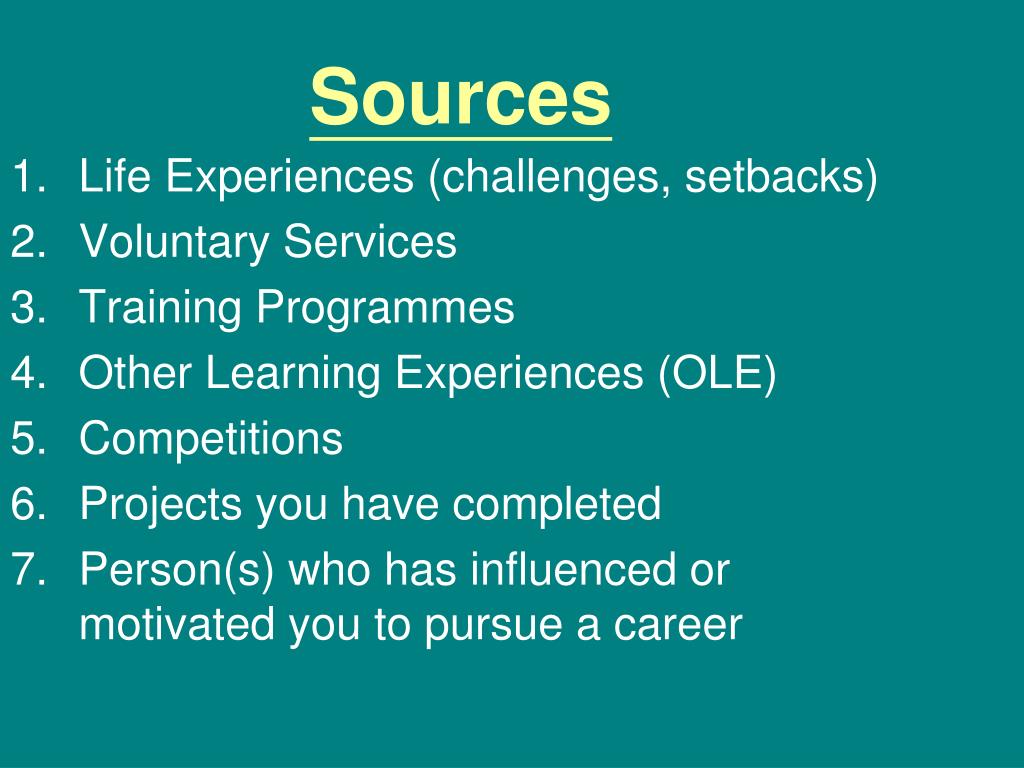 Sources

1. Life Experiences (challenges, setbacks)
2. Voluntary Services
3. Training Programmes
4. Other Learning Experiences (OLE)
5. Competitions
6. Projects you have completed
7. Person(s) who has influenced or motivated you to pursue a career